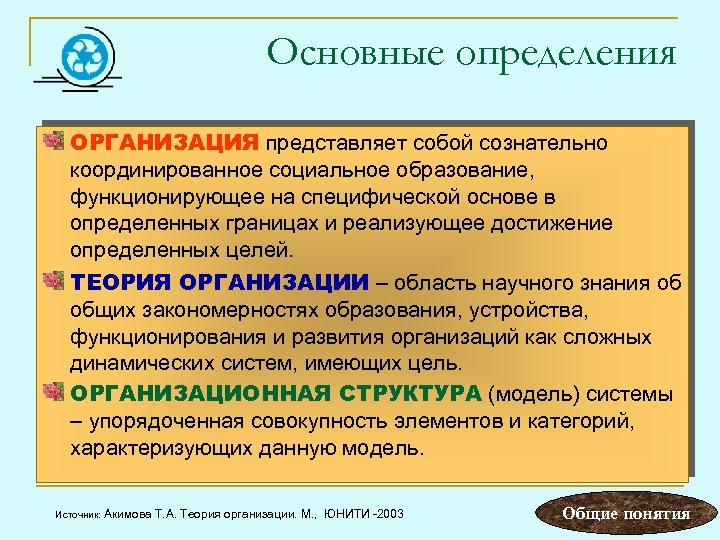 Основные определения

ОРГАНИЗАЦИЯ представляет собой сознательно координированное социальное образование, функционирующее на специфической основе в определенных границах и реализующее достижение определенных целей.

ТЕОРИЯ ОРГАНИЗАЦИИ – область научного знания об общих закономерностях образования, устройства, функционирования и развития организаций как сложных динамических систем, имеющих цель.

ОРГАНИЗАЦИОННАЯ СТРУКТУРА (модель) системы – упорядоченная совокупность элементов и категорий, характеризующих данную модель.

Источник: Акимова Т.А. Теория организации. М., ЮНИТИ -2003

Общие понятия